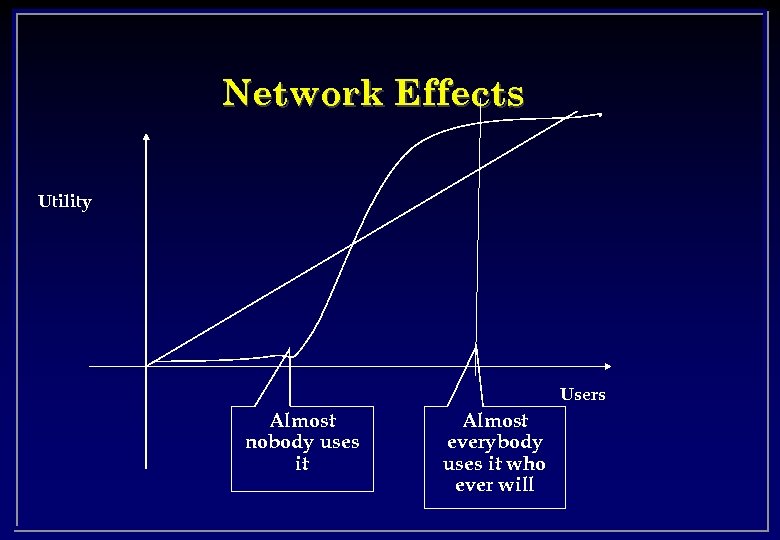 Network Effects

Utility

Users

Almost nobody uses it

Almost everybody uses it who ever will